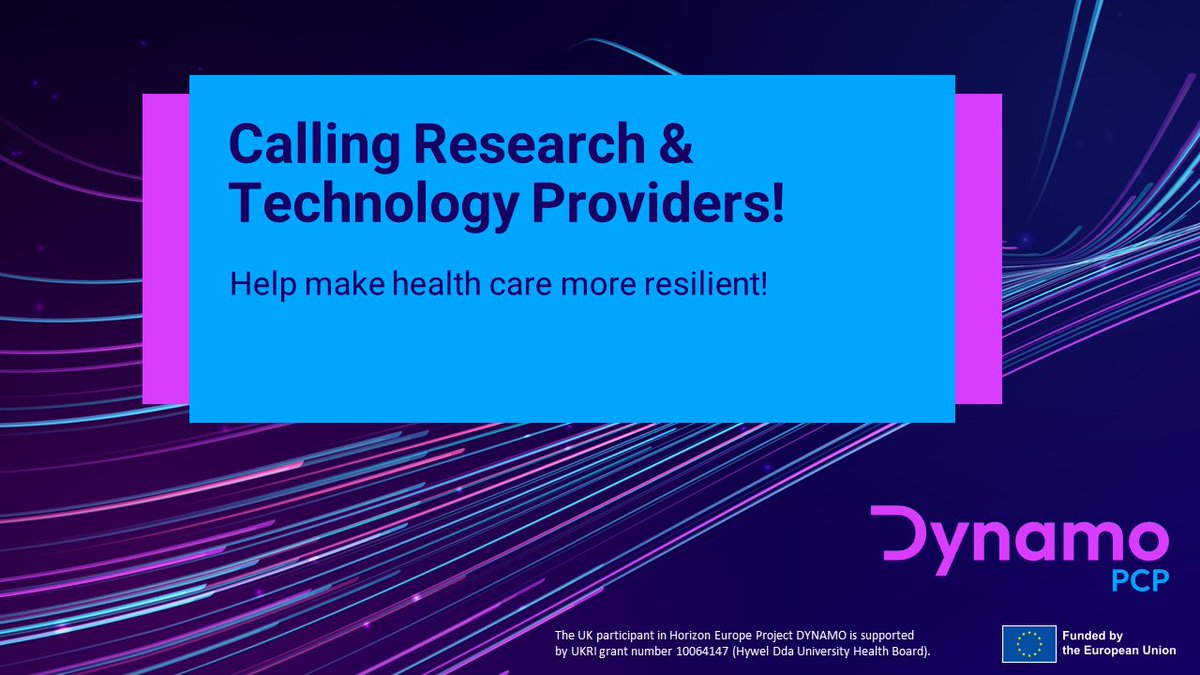 Calling Research & Technology Providers!

Help make health care more resilient!

Dynamo PCP

The UK participant in Horizon Europe Project DYNAMO is supported by UKRI grant number 10064147 (Hywel Dda University Health Board).

Funded by the European Union